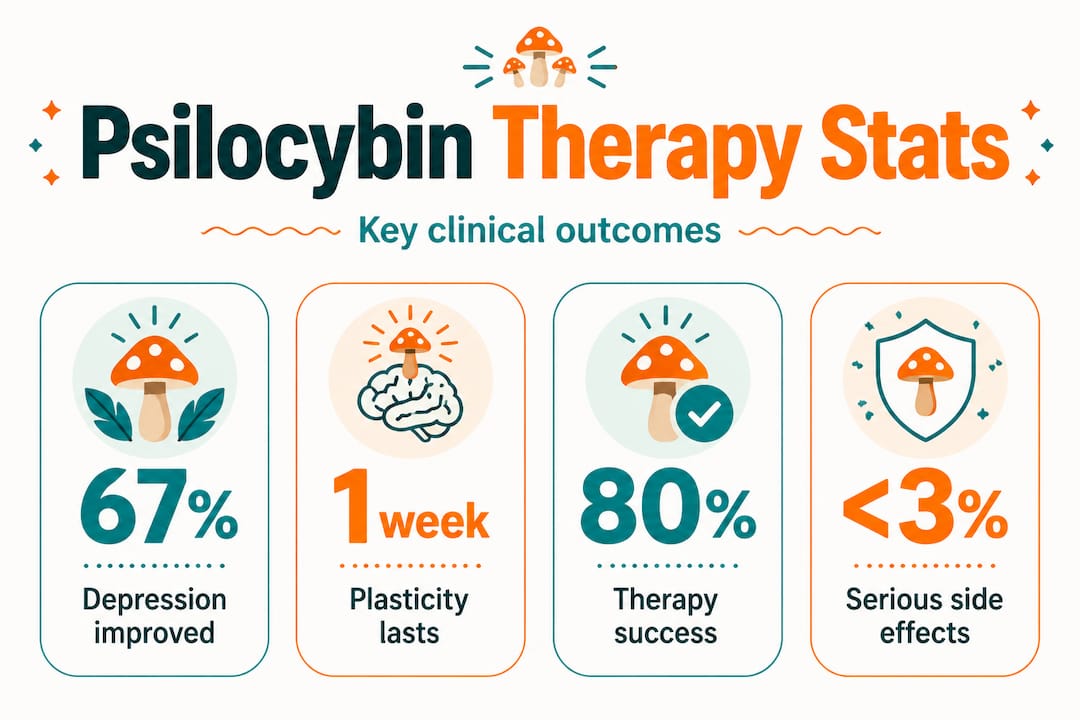 Psilocybin Therapy Stats

Key clinical outcomes

67%
Depression improved

1 week
Plasticity lasts

80%
Therapy success

<3%
Serious side effects